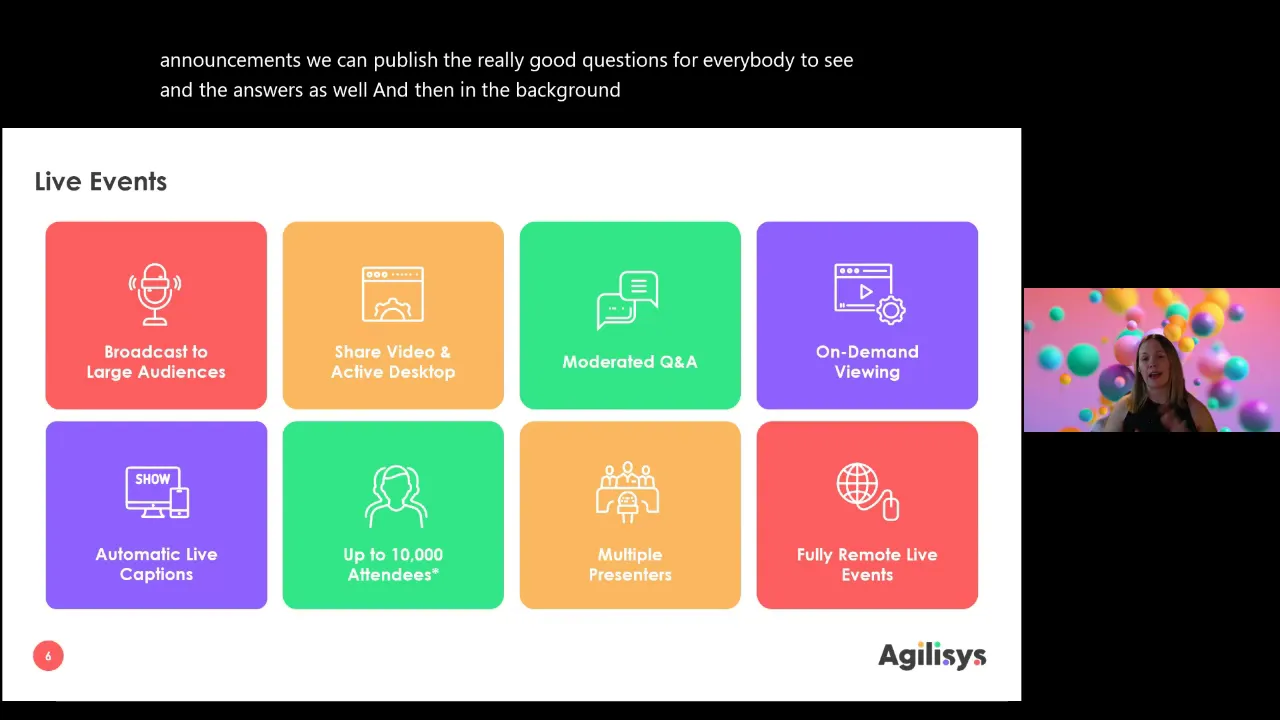 announcements we can publish the really good questions for everybody to see and the answers as well And then in the background

Live Events

Broadcast to Large Audiences

Share Video & Active Desktop

Moderated Q&A

On-Demand Viewing

SHOW

Automatic Live Captions

Up to 10,000 Attendees*

Multiple Presenters

Fully Remote Live Events

6

Agilisys